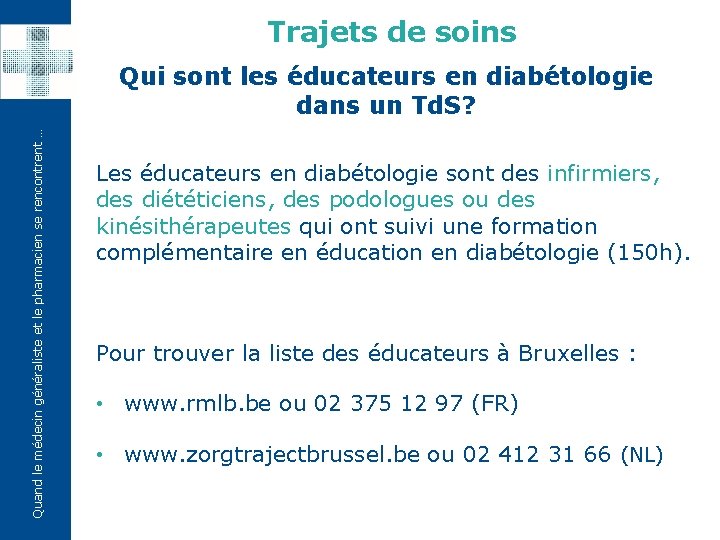 Quand le médecin généraliste et le pharmacien se rencontrent ...

Trajets de soins

Qui sont les éducateurs en diabétologie dans un TdS?

Les éducateurs en diabétologie sont des infirmiers, des diététiciens, des podologues ou des kinésithérapeutes qui ont suivi une formation complémentaire en éducation en diabétologie (150h).

Pour trouver la liste des éducateurs à Bruxelles :

• www.rmlb.be ou 02 375 12 97 (FR)

• www.zorgtrajectbrussel.be ou 02 412 31 66 (NL)